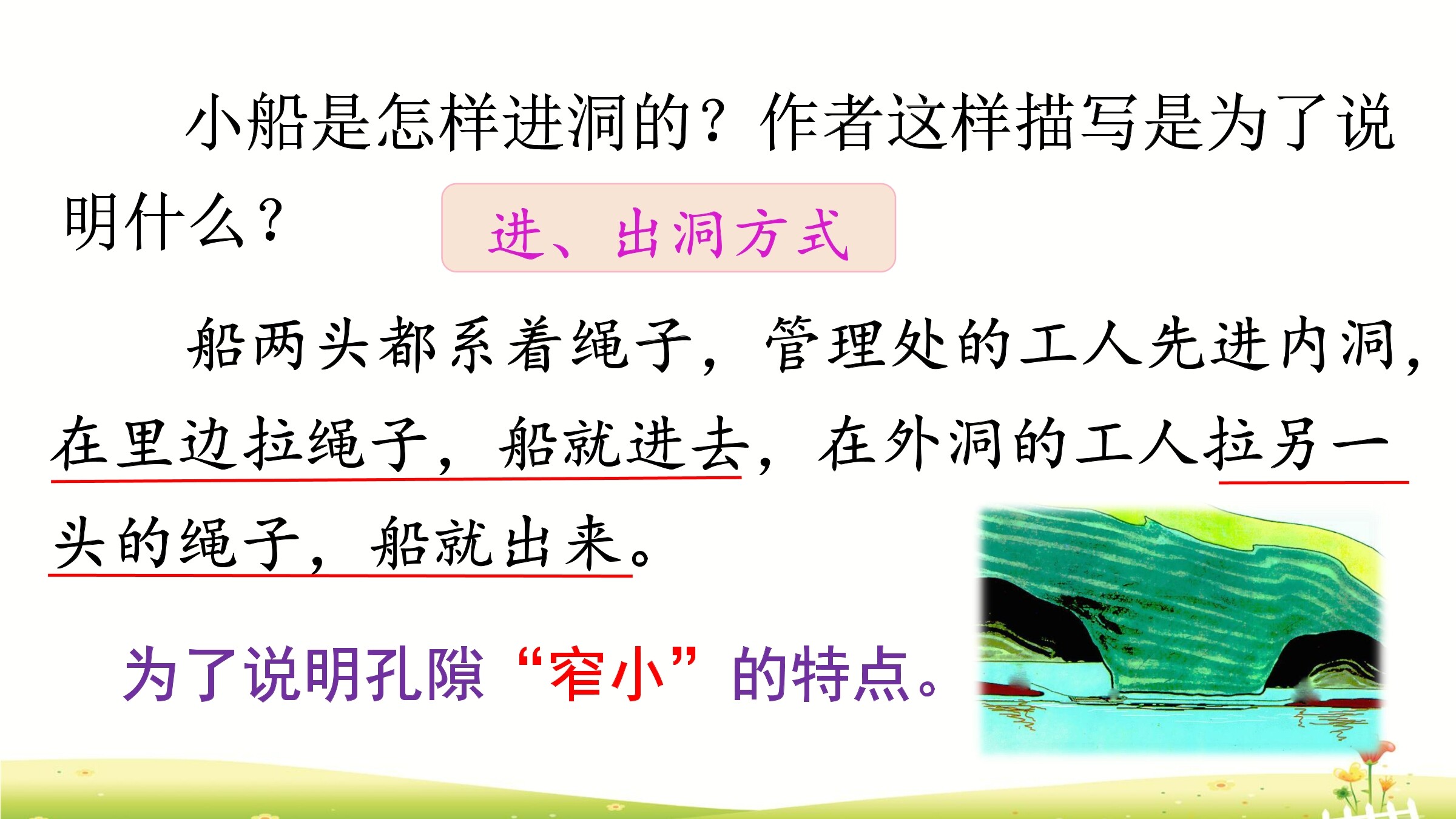 小船是怎样进洞的？作者这样描写是为了说明什么？

进、出洞方式

船两头都系着绳子，管理处的工人先进内洞，在里边拉绳子，船就进去，在外洞的工人拉另一头的绳子，船就出来。

为了说明孔隙“窄小”的特点。